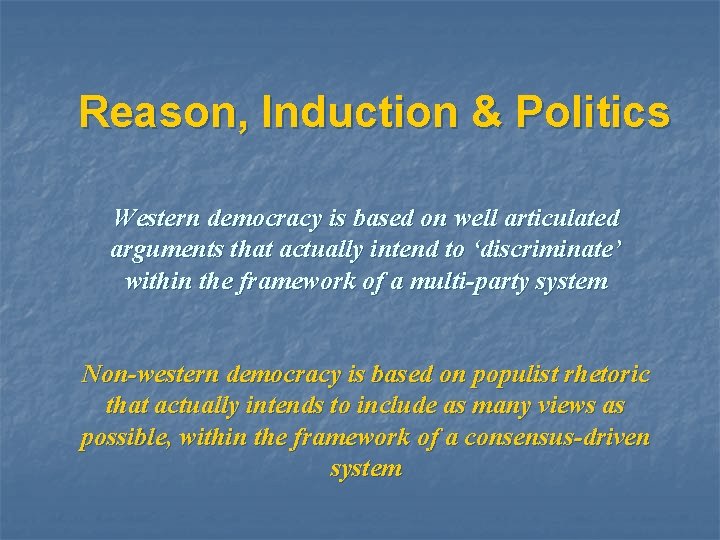 Reason, Induction & Politics

Western democracy is based on well articulated arguments that actually intend to ‘discriminate’ within the framework of a multi-party system

Non-western democracy is based on populist rhetoric that actually intends to include as many views as possible, within the framework of a consensus-driven system